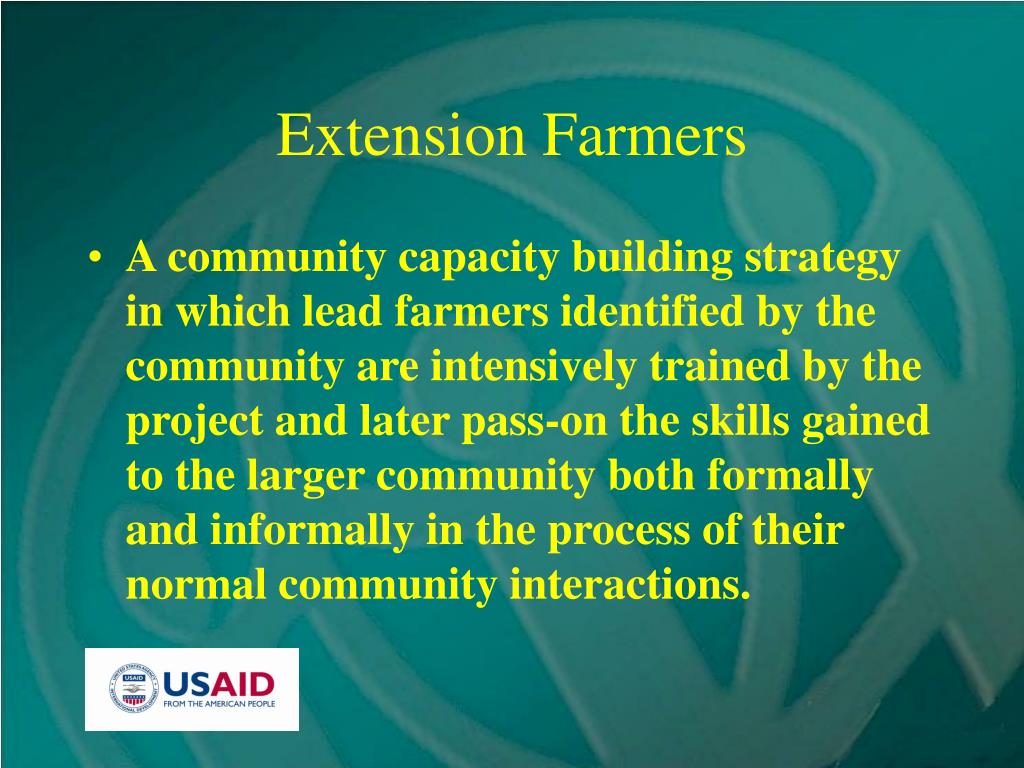 Extension Farmers

• A community capacity building strategy in which lead farmers identified by the community are intensively trained by the project and later pass-on the skills gained to the larger community both formally and informally in the process of their normal community interactions.

USAID
FROM THE AMERICAN PEOPLE